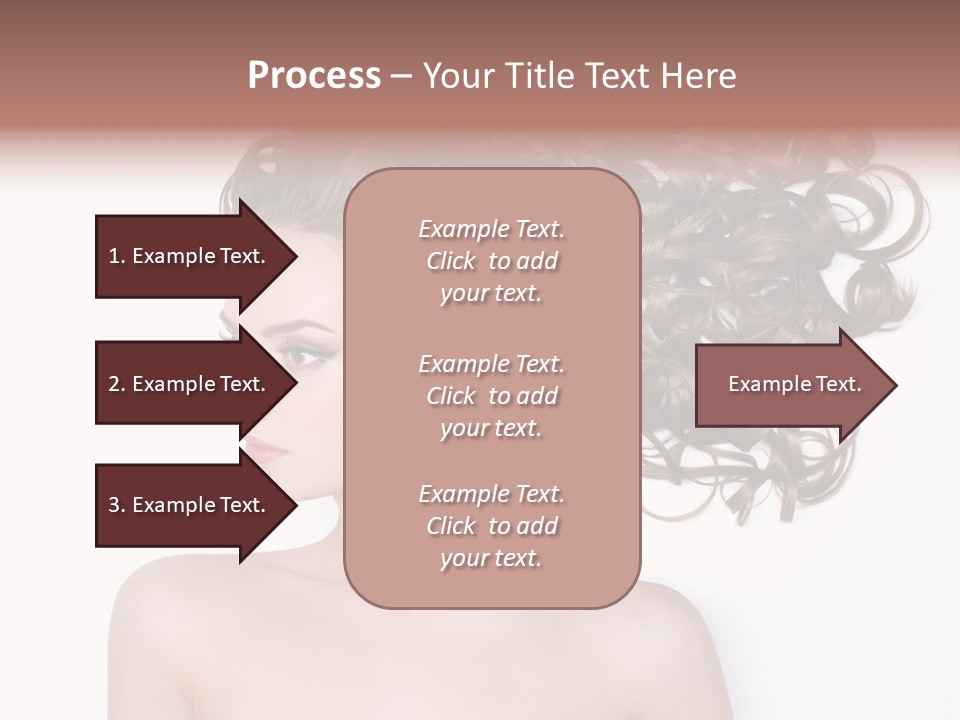 Process – Your Title Text Here

1. Example Text.

2. Example Text.

3. Example Text.

Example Text. Click to add your text.

Example Text. Click to add your text.

Example Text. Click to add your text.

Example Text.